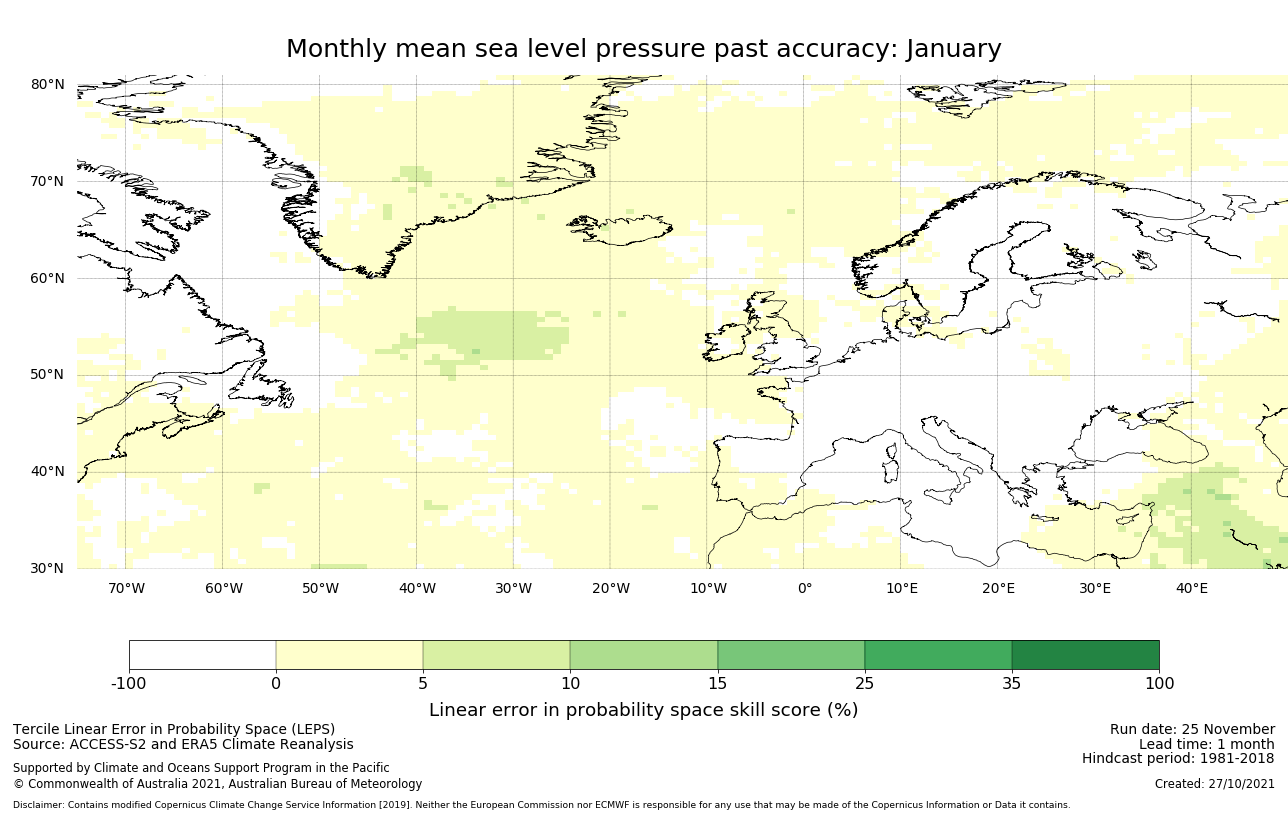 Monthly mean sea level pressure past accuracy: January

80°N
70°N
60°N
50°N
40°N
30°N

70°W 60°W 50°W 40°W 30°W 20°W 10°W 0° 10°E 20°E 30°E 40°E

-100 0 5 10 15 25 35 100

Linear error in probability space skill score (%)

Tercile Linear Error in Probability Space (LEPS)
Source: ACCESS-S2 and ERA5 Climate Reanalysis

Supported by Climate and Oceans Support Program in the Pacific
© Commonwealth of Australia 2021, Australian Bureau of Meteorology

Run date: 25 November
Lead time: 1 month
Hindcast period: 1981-2018

Created: 27/10/2021

Disclaimer: Contains modified Copernicus Climate Change Service Information [2019]. Neither the European Commission nor ECMWF is responsible for any use that may be made of the Copernicus Information or Data it contains.